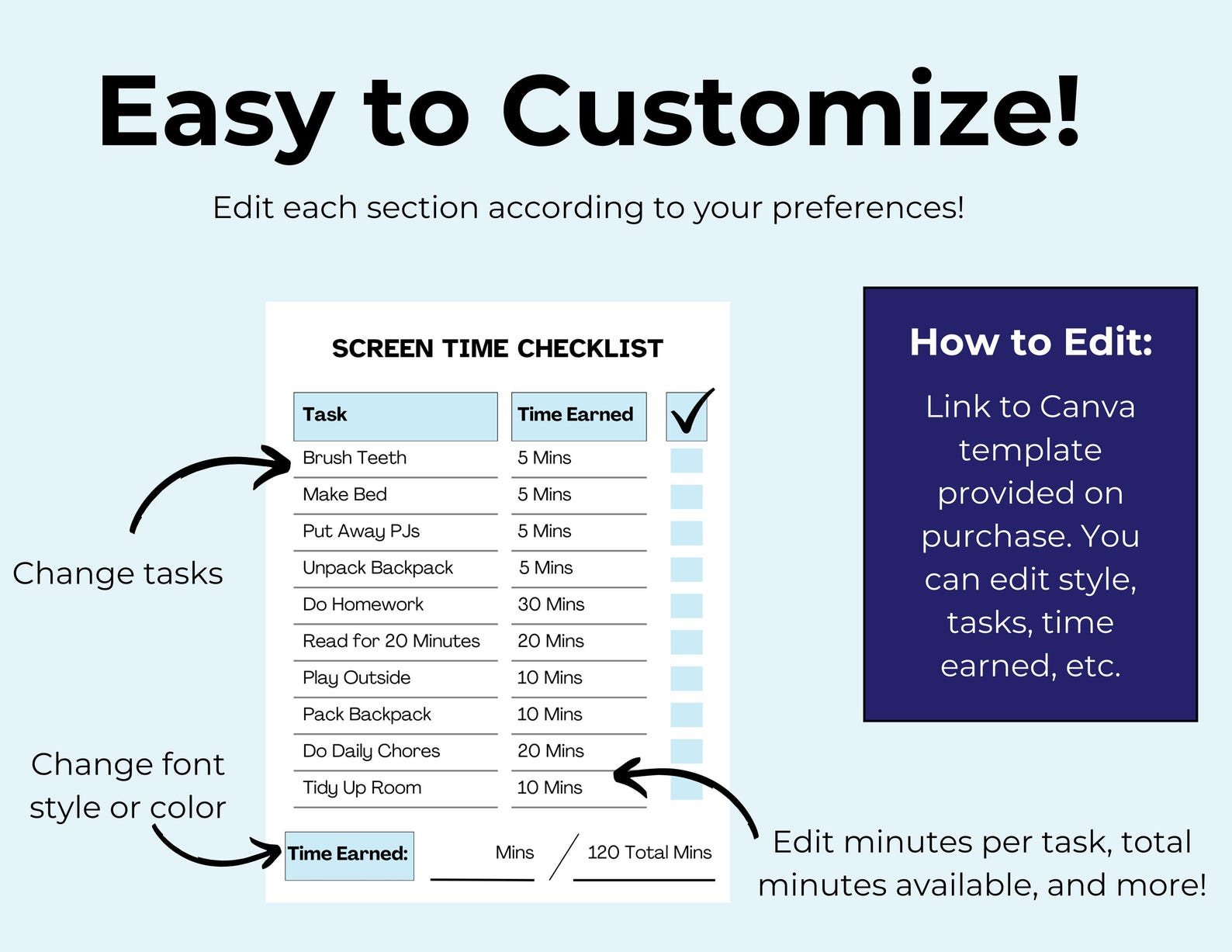 Easy to Customize!

Edit each section according to your preferences!

SCREEN TIME CHECKLIST

| Task | Time Earned | ✓ |
|---|---|---|
| Brush Teeth | 5 Mins | |
| Make Bed | 5 Mins | |
| Put Away PJs | 5 Mins | |
| Unpack Backpack | 5 Mins | |
| Do Homework | 30 Mins | |
| Read for 20 Minutes | 20 Mins | |
| Play Outside | 10 Mins | |
| Pack Backpack | 10 Mins | |
| Do Daily Chores | 20 Mins | |
| Tidy Up Room | 10 Mins | |

Time Earned: Mins / 120 Total Mins

Change tasks

Change font style or color

Edit minutes per task, total minutes available, and more!

How to Edit:

Link to Canva template provided on purchase. You can edit style, tasks, time earned, etc.